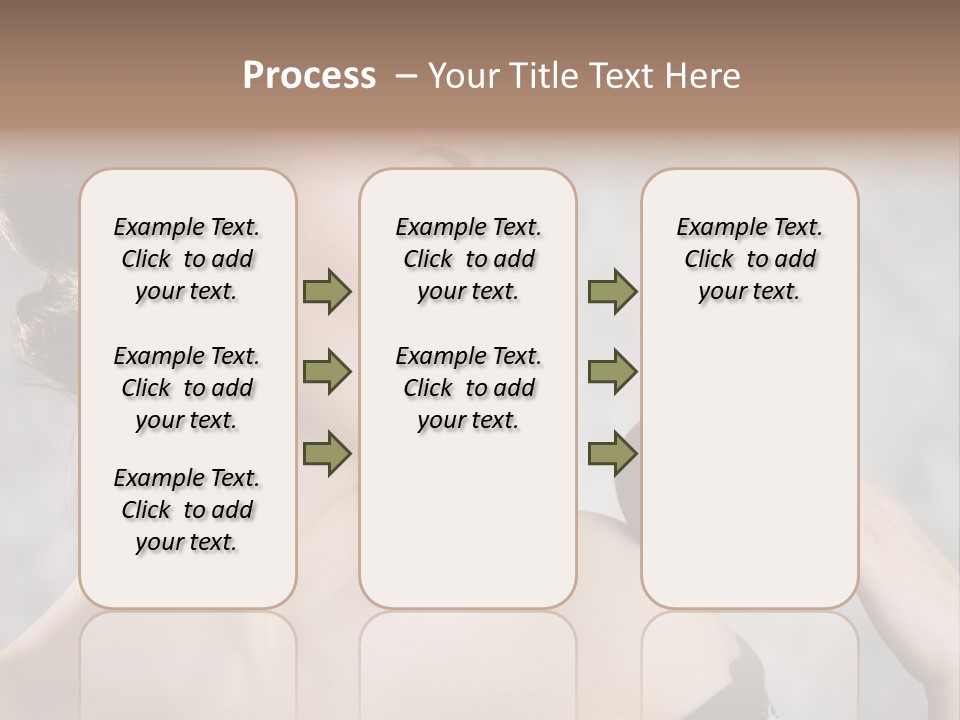 Process – Your Title Text Here

Example Text. Click to add your text.

Example Text. Click to add your text.

Example Text. Click to add your text.

Example Text. Click to add your text.

Example Text. Click to add your text.

Example Text. Click to add your text.